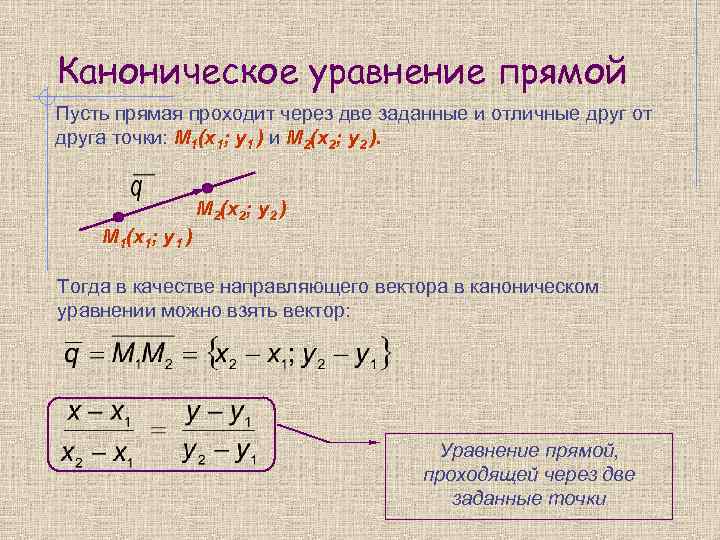 Каноническое уравнение прямой

Пусть прямая проходит через две заданные и отличные друг от друга точки: $M_1(x_1; y_1)$ и $M_2(x_2; y_2)$.

$\overline{q}$

$M_2(x_2; y_2)$

$M_1(x_1; y_1)$

Тогда в качестве направляющего вектора в каноническом уравнении можно взять вектор:

$\overline{q} = \overline{M_1M_2} = \{x_2 - x_1; y_2 - y_1\}$

$\frac{x - x_1}{x_2 - x_1} = \frac{y - y_1}{y_2 - y_1}$

Уравнение прямой, проходящей через две заданные точки